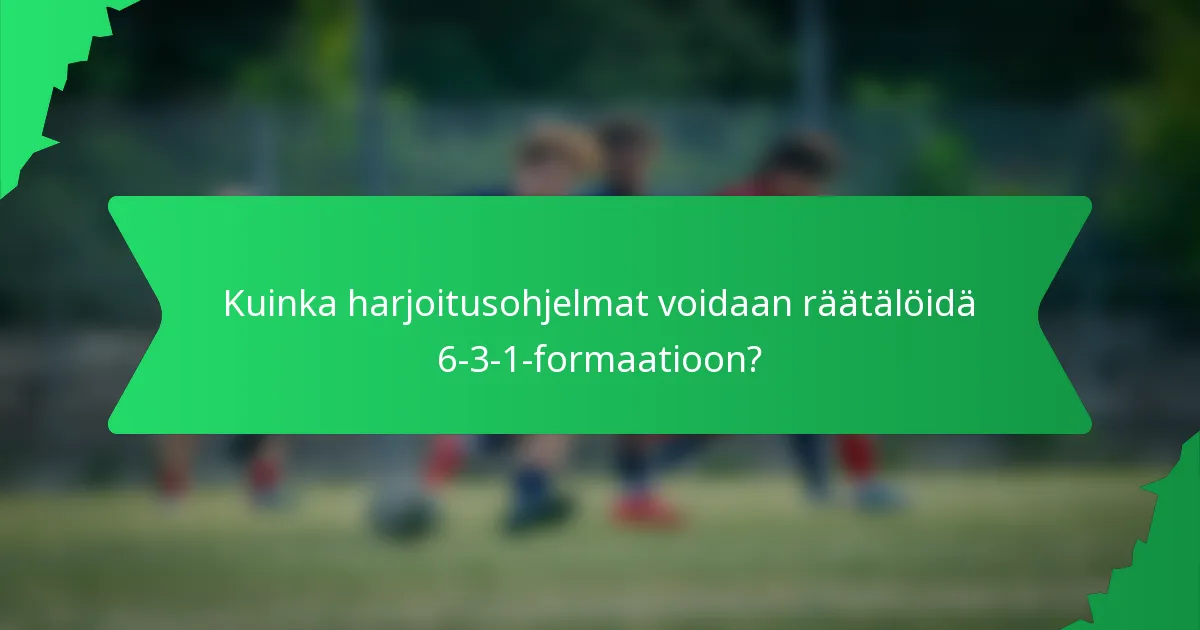 Kuinka harjoitusohjelmat voidaan räätälöidä 6-3-1-formaatioon?